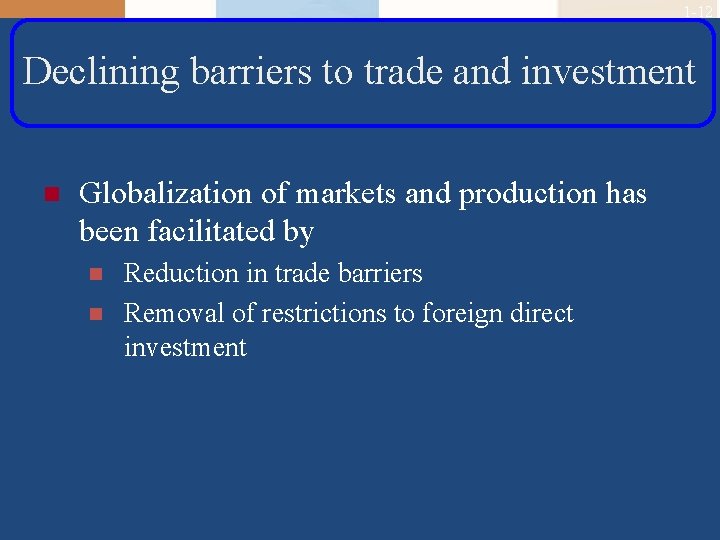 1-12

Declining barriers to trade and investment

Globalization of markets and production has been facilitated by

Reduction in trade barriers

Removal of restrictions to foreign direct investment